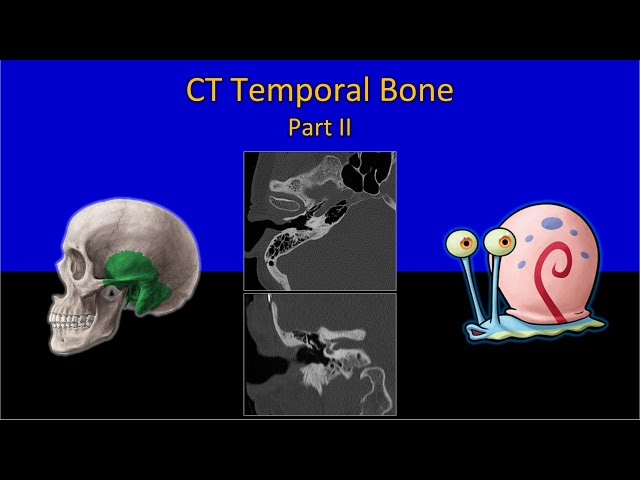 CT Temporal Bone
Part II